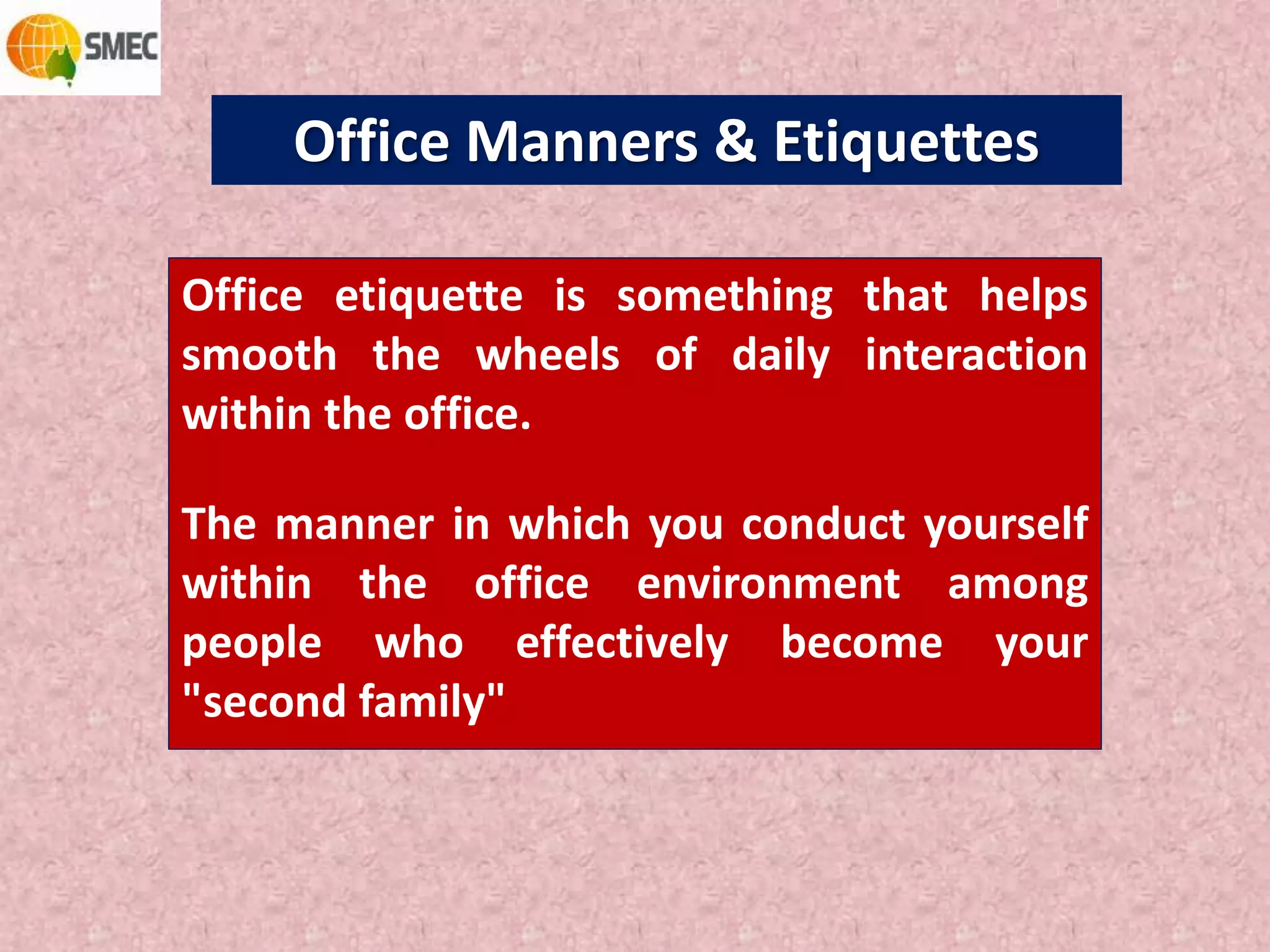 SMEC

Office Manners & Etiquettes

Office etiquette is something that helps smooth the wheels of daily interaction within the office.

The manner in which you conduct yourself within the office environment among people who effectively become your "second family"